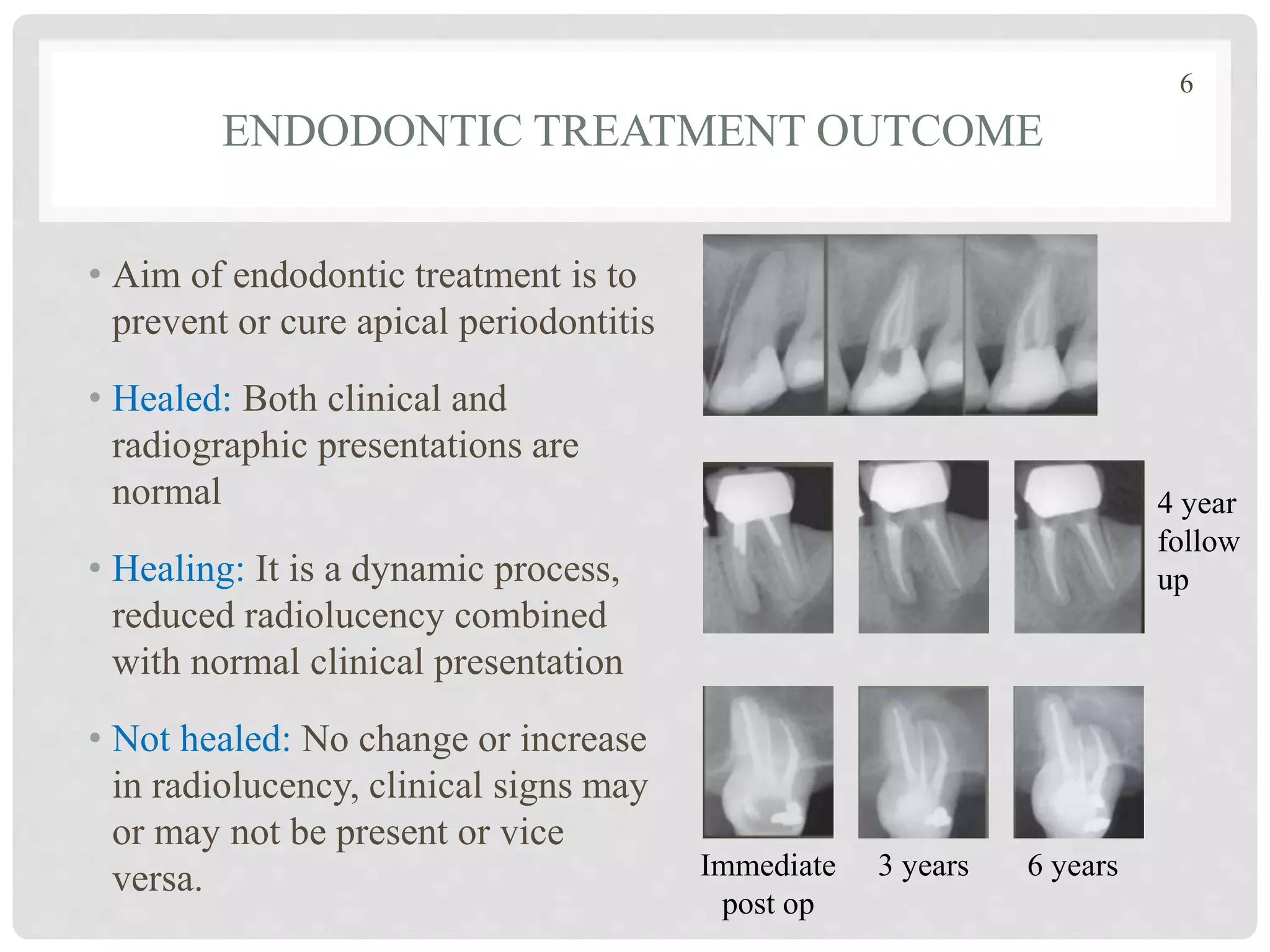 6

ENDODONTIC TREATMENT OUTCOME

• Aim of endodontic treatment is to prevent or cure apical periodontitis

• Healed: Both clinical and radiographic presentations are normal

• Healing: It is a dynamic process, reduced radiolucency combined with normal clinical presentation

• Not healed: No change or increase in radiolucency, clinical signs may or may not be present or vice versa.

4 year follow up

Immediate post op

3 years

6 years